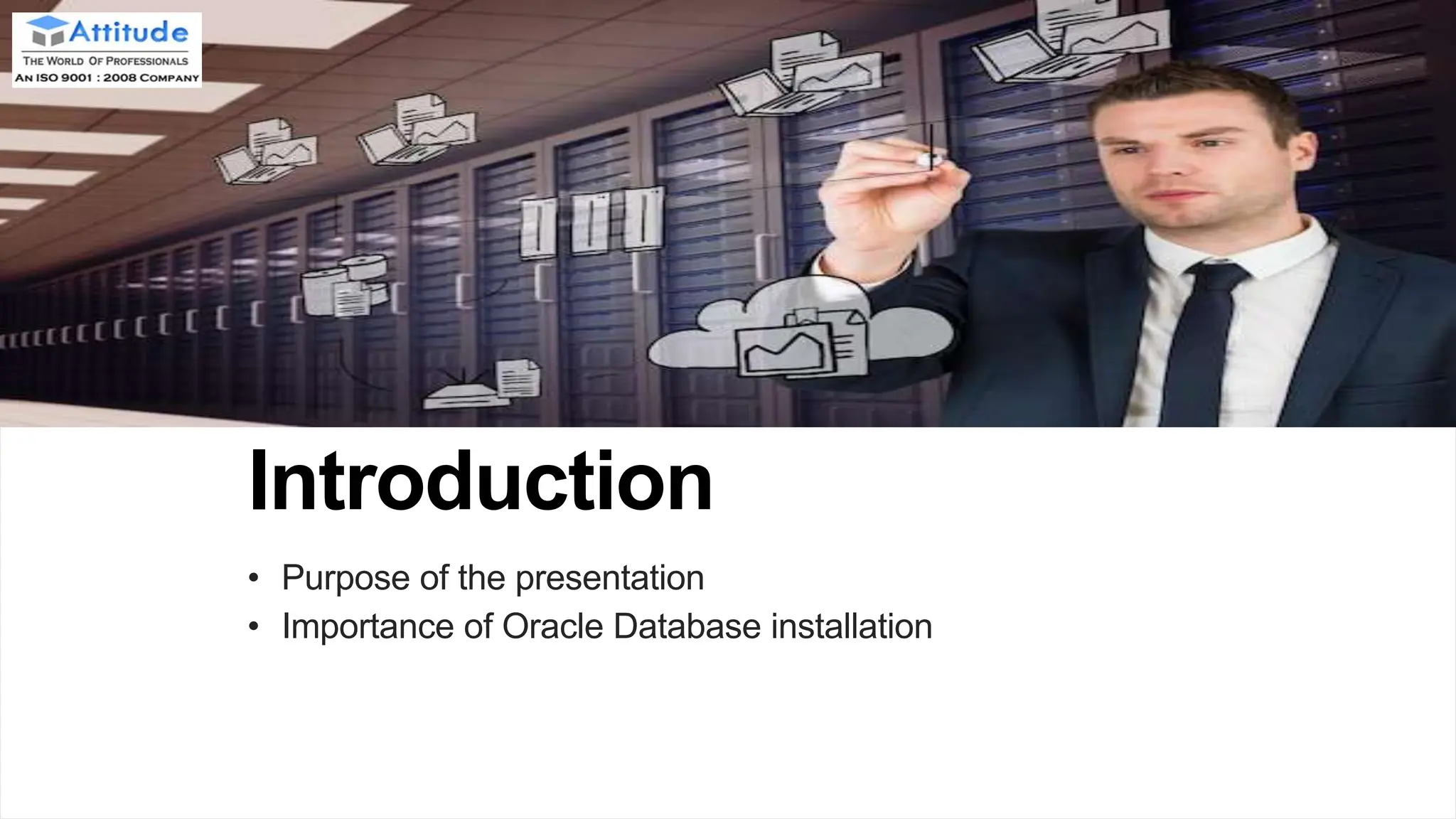 Attitude
THE WORLD OF PROFESSIONALS
AN ISO 9001 : 2008 COMPANY

Introduction

• Purpose of the presentation
• Importance of Oracle Database installation